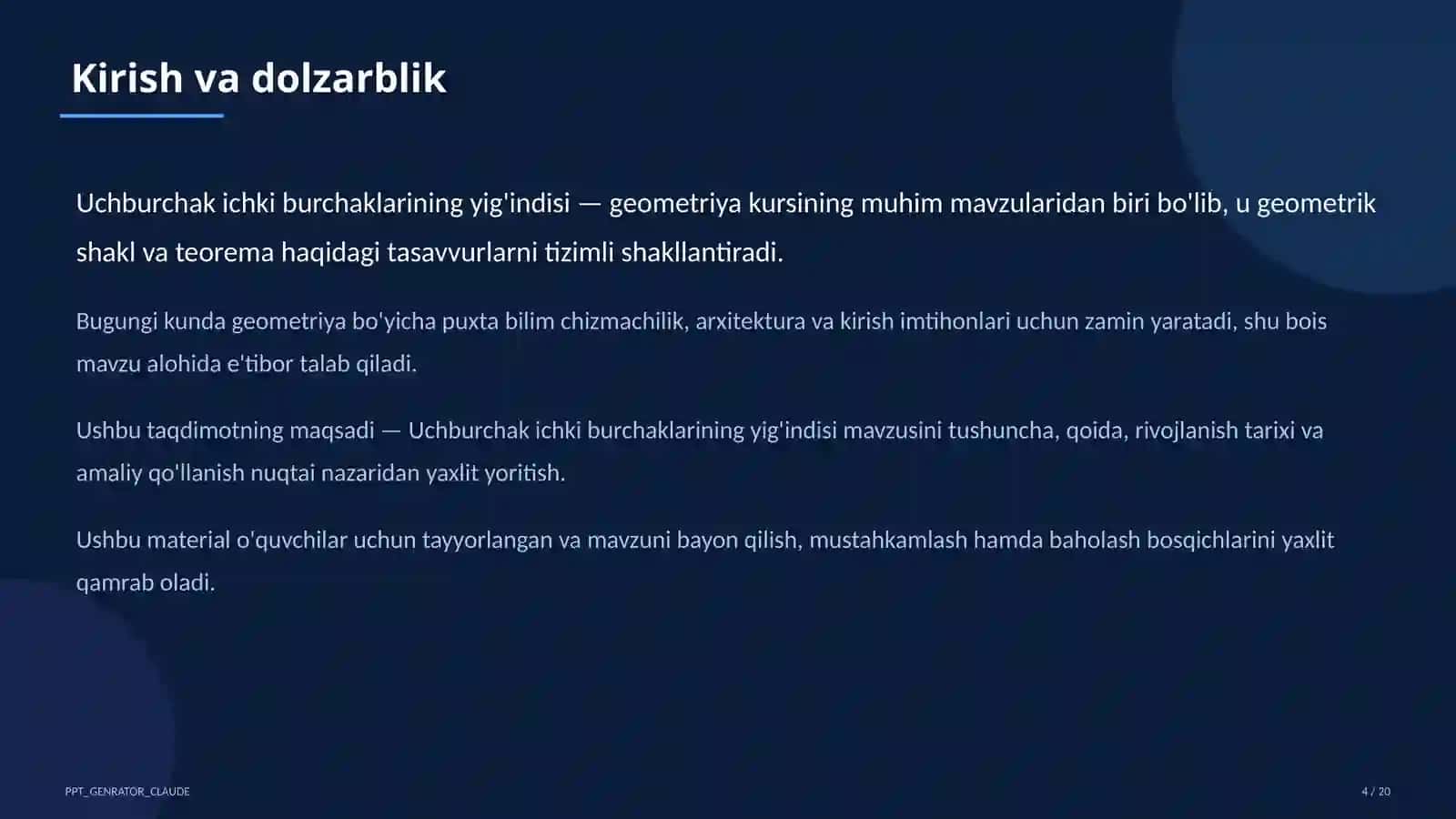 Kirish va dolzarblik

Uchburchak ichki burchaklarining yig'indisi — geometriya kursining muhim mavzularidan biri bo'lib, u geometrik shakl va teorema haqidagi tasavvurlarni tizimli shakllantiradi.

Bugungi kunda geometriya bo'yicha puxta bilim chizmachilik, arxitektura va kirish imtihonlari uchun zamin yaratadi, shu bois mavzu alohida e'tibor talab qiladi.

Ushbu taqdimotning maqsadi — Uchburchak ichki burchaklarining yig'indisi mavzusini tushuncha, qoida, rivojlanish tarixi va amaliy qo'llanish nuqtai nazaridan yaxlit yoritish.

Ushbu material o'quvchilar uchun tayyorlangan va mavzuni bayon qilish, mustahkamlash hamda baholash bosqichlarini yaxlit qamrab oladi.

PPT_GENRATOR_CLAUDE

4 / 20